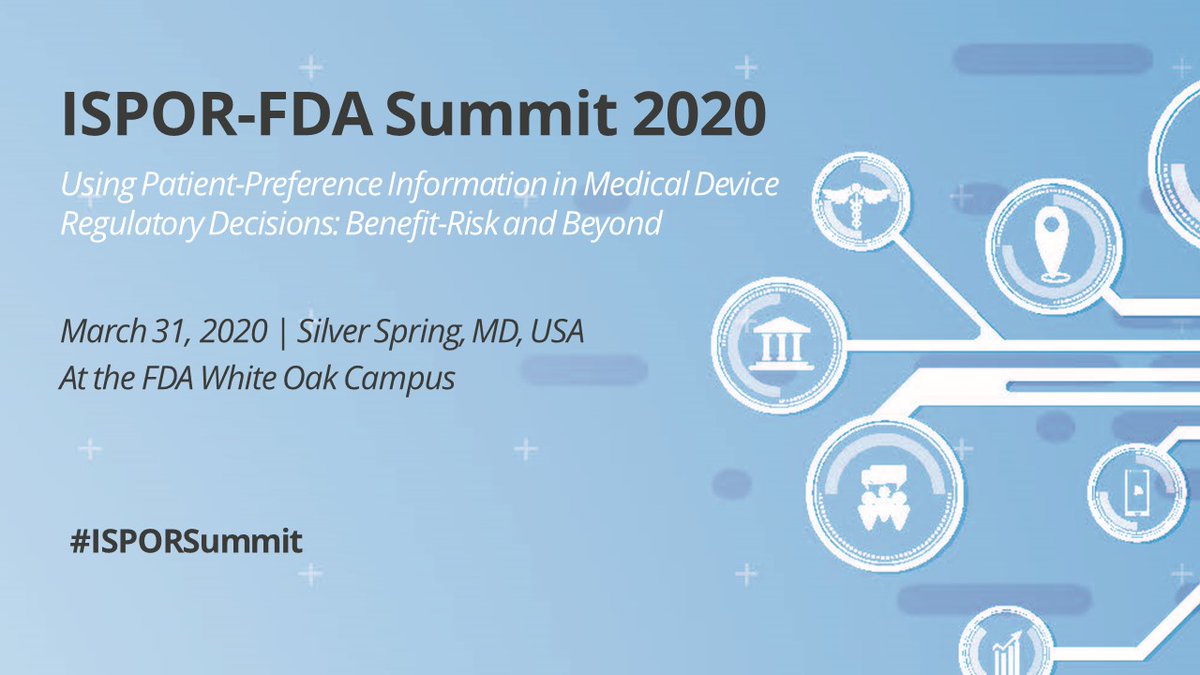 ISPOR-FDA Summit 2020

Using Patient-Preference Information in Medical Device Regulatory Decisions: Benefit-Risk and Beyond

March 31, 2020 | Silver Spring, MD, USA
At the FDA White Oak Campus

#ISPORSummit